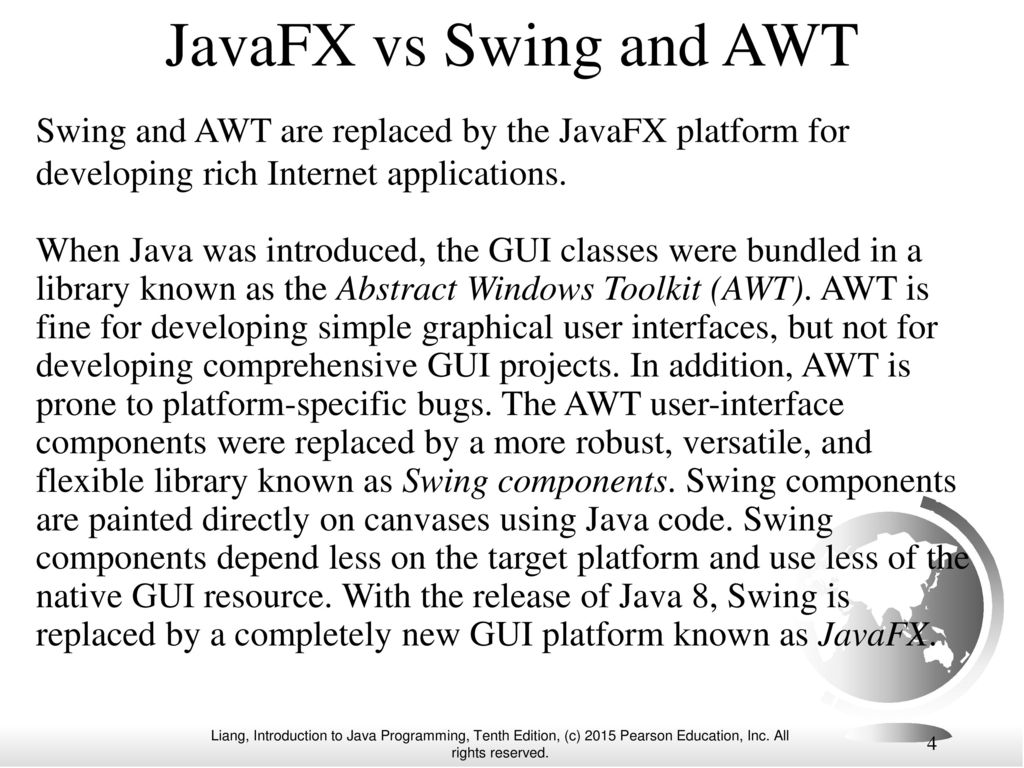 JavaFX vs Swing and AWT

Swing and AWT are replaced by the JavaFX platform for developing rich Internet applications.

When Java was introduced, the GUI classes were bundled in a library known as the Abstract Windows Toolkit (AWT). AWT is fine for developing simple graphical user interfaces, but not for developing comprehensive GUI projects. In addition, AWT is prone to platform-specific bugs. The AWT user-interface components were replaced by a more robust, versatile, and flexible library known as Swing components. Swing components are painted directly on canvases using Java code. Swing components depend less on the target platform and use less of the native GUI resource. With the release of Java 8, Swing is replaced by a completely new GUI platform known as JavaFX.

Liang, Introduction to Java Programming, Tenth Edition, (c) 2015 Pearson Education, Inc. All rights reserved.

4